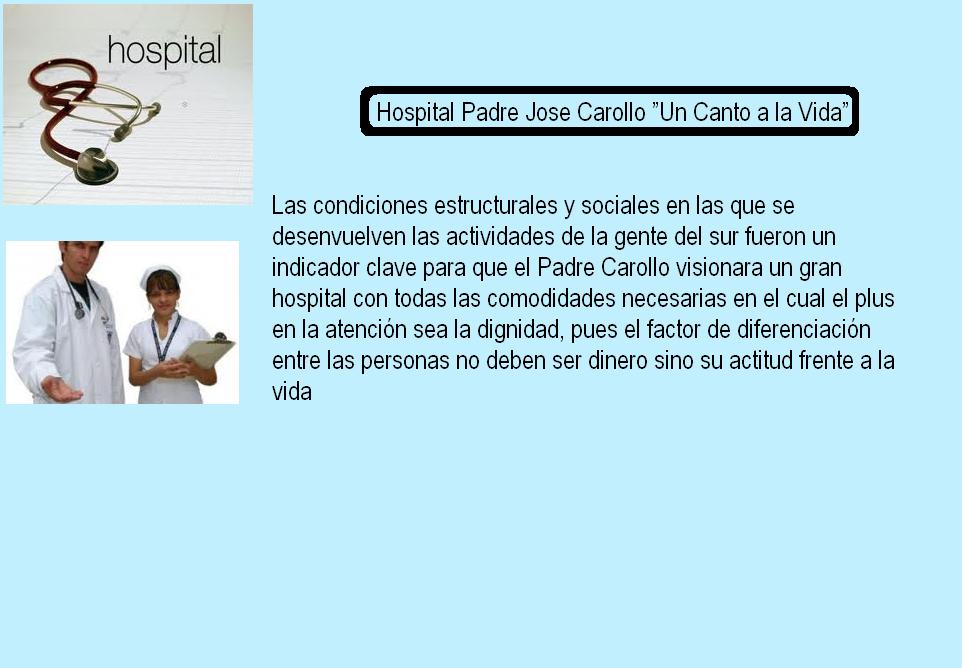 hospital

Hospital Padre Jose Carollo "Un Canto a la Vida"

Las condiciones estructurales y sociales en las que se desenvuelven las actividades de la gente del sur fueron un indicador clave para que el Padre Carollo visionara un gran hospital con todas las comodidades necesarias en el cual el plus en la atención sea la dignidad, pues el factor de diferenciación entre las personas no deben ser dinero sino su actitud frente a la vida